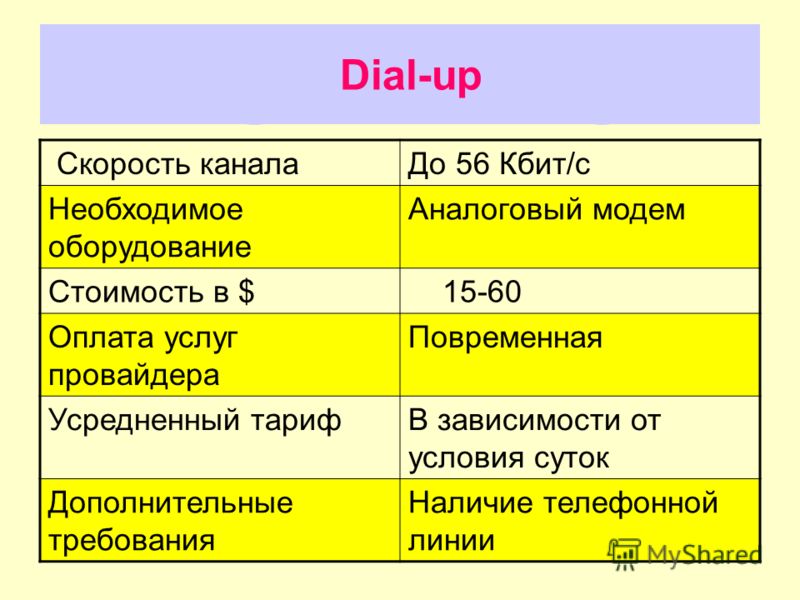 Dial-up

| Скорость канала | До 56 Кбит/с |
|---|---|
| Необходимое оборудование | Аналоговый модем |
| Стоимость в $ | 15-60 |
| Оплата услуг провайдера | Повременная |
| Усредненный тариф | В зависимости от условия суток |
| Дополнительные требования | Наличие телефонной линии |

MyShared